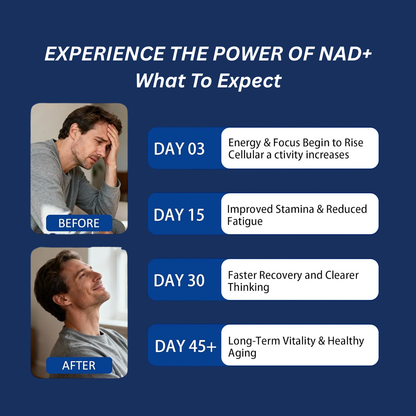 EXPERIENCE THE POWER OF NAD+
What To Expect

BEFORE

AFTER

DAY 03
Energy & Focus Begin to Rise
Cellular a ctivity increases

DAY 15
Improved Stamina & Reduced Fatigue

DAY 30
Faster Recovery and Clearer Thinking

DAY 45+
Long-Term Vitality & Healthy Aging